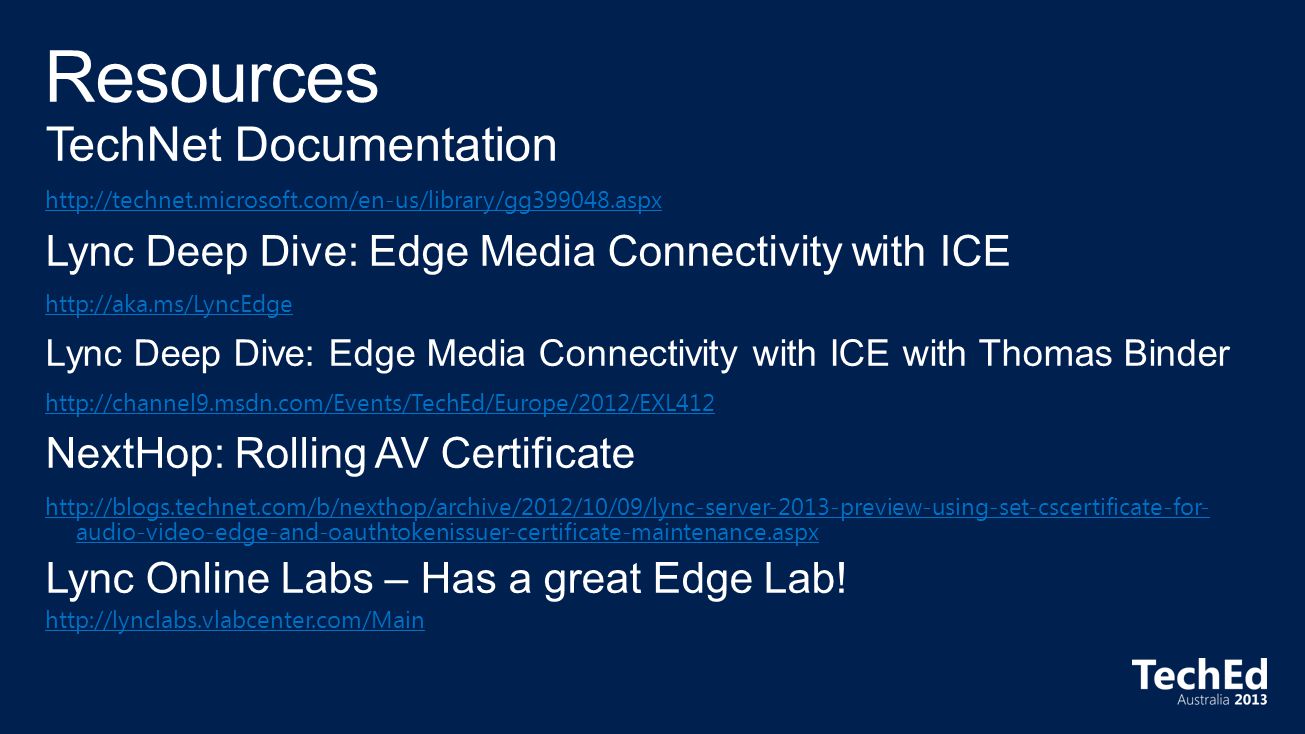 Resources

TechNet Documentation

http://technet.microsoft.com/en-us/library/gg399048.aspx

Lync Deep Dive: Edge Media Connectivity with ICE

http://aka.ms/LyncEdge

Lync Deep Dive: Edge Media Connectivity with ICE with Thomas Binder

http://channel9.msdn.com/Events/TechEd/Europe/2012/EXL412

NextHop: Rolling AV Certificate

http://blogs.technet.com/b/nexthop/archive/2012/10/09/lync-server-2013-preview-using-set-cscertificate-for-audio-video-edge-and-oauthtokenissuer-certificate-maintenance.aspx

Lync Online Labs – Has a great Edge Lab!

http://lynclabs.vlabcenter.com/Main

TechEd
Australia 2013